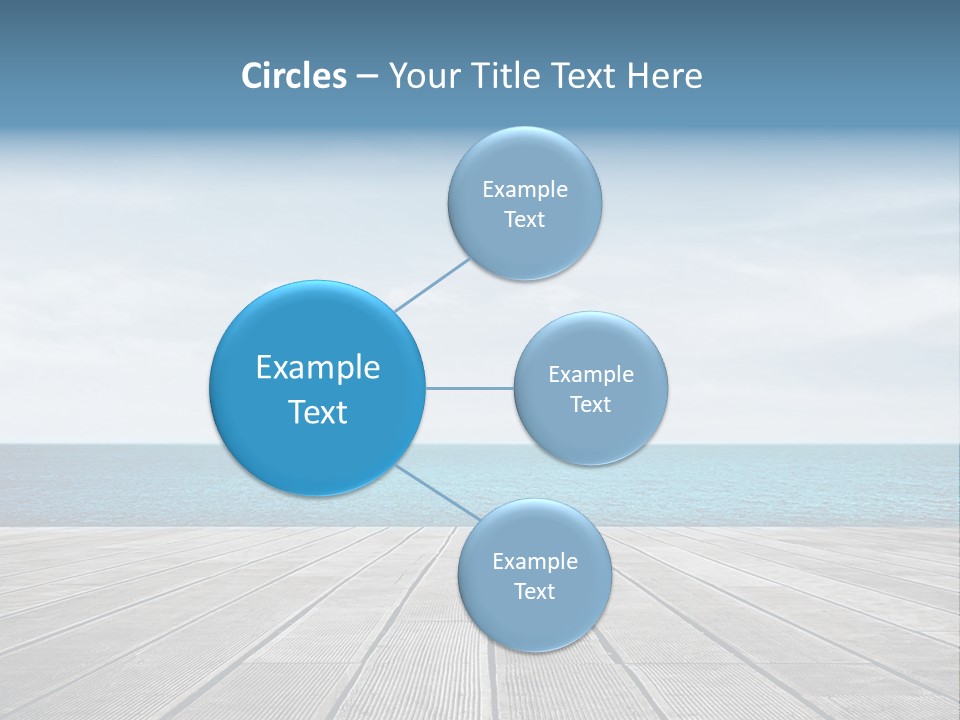 Circles – Your Title Text Here

Example Text

Example Text

Example Text

Example Text